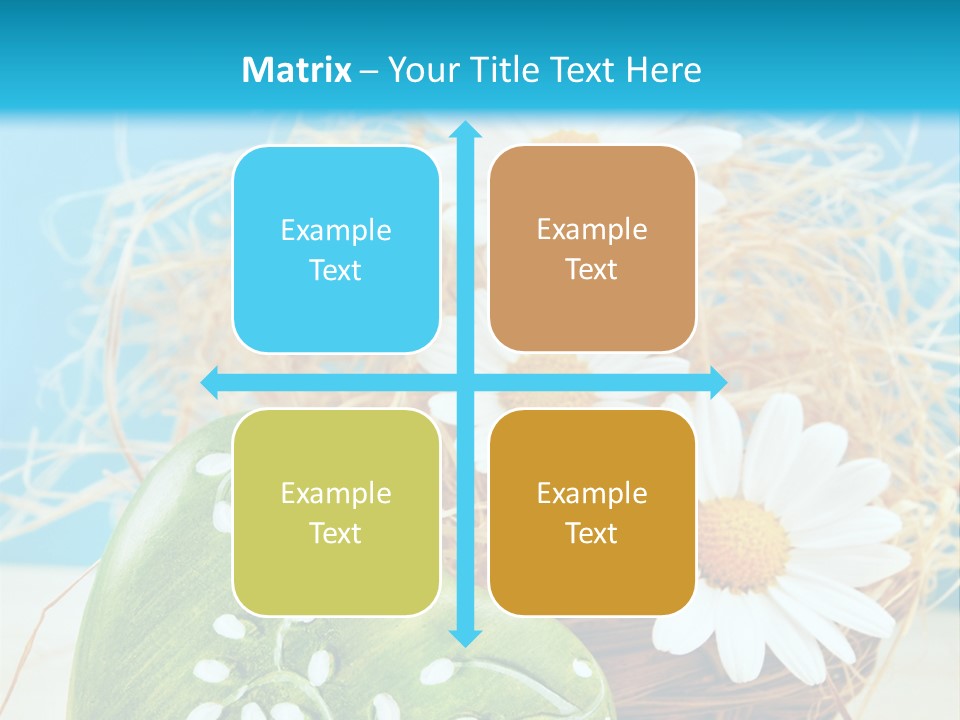 Matrix – Your Title Text Here

Example Text

Example Text

Example Text

Example Text